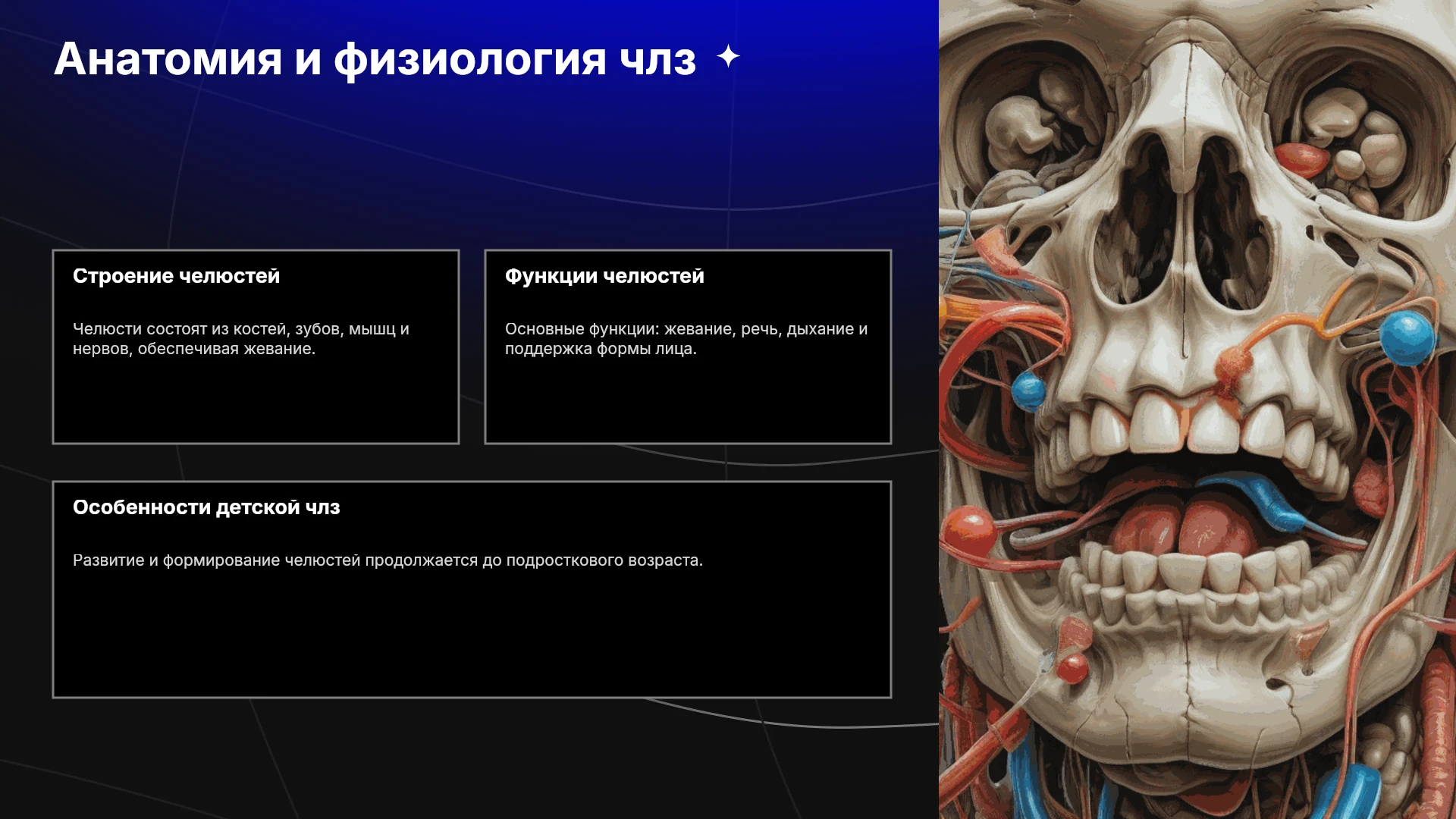 Анатомия и физиология члз

Строение челюстей

Челюсти состоят из костей, зубов, мышц и нервов, обеспечивая жевание.

Функции челюстей

Основные функции: жевание, речь, дыхание и поддержка формы лица.

Особенности детской члз

Развитие и формирование челюстей продолжается до подросткового возраста.